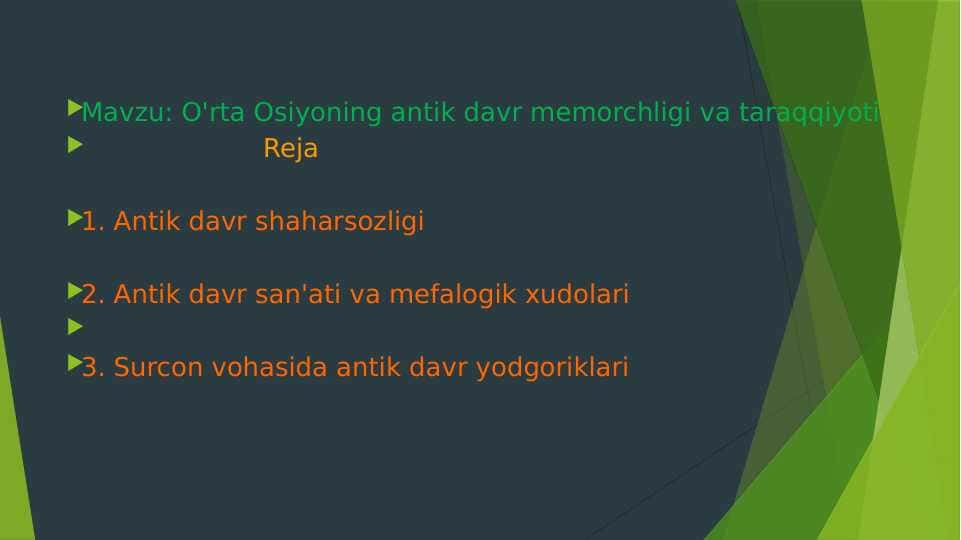 Mavzu: O'rta Osiyoning antik davr memorchligi va taraqqiyoti

Reja

1. Antik davr shaharsozligi

2. Antik davr san'ati va mefalogik xudolari

3. Surcon vohasida antik davr yodgoriklari